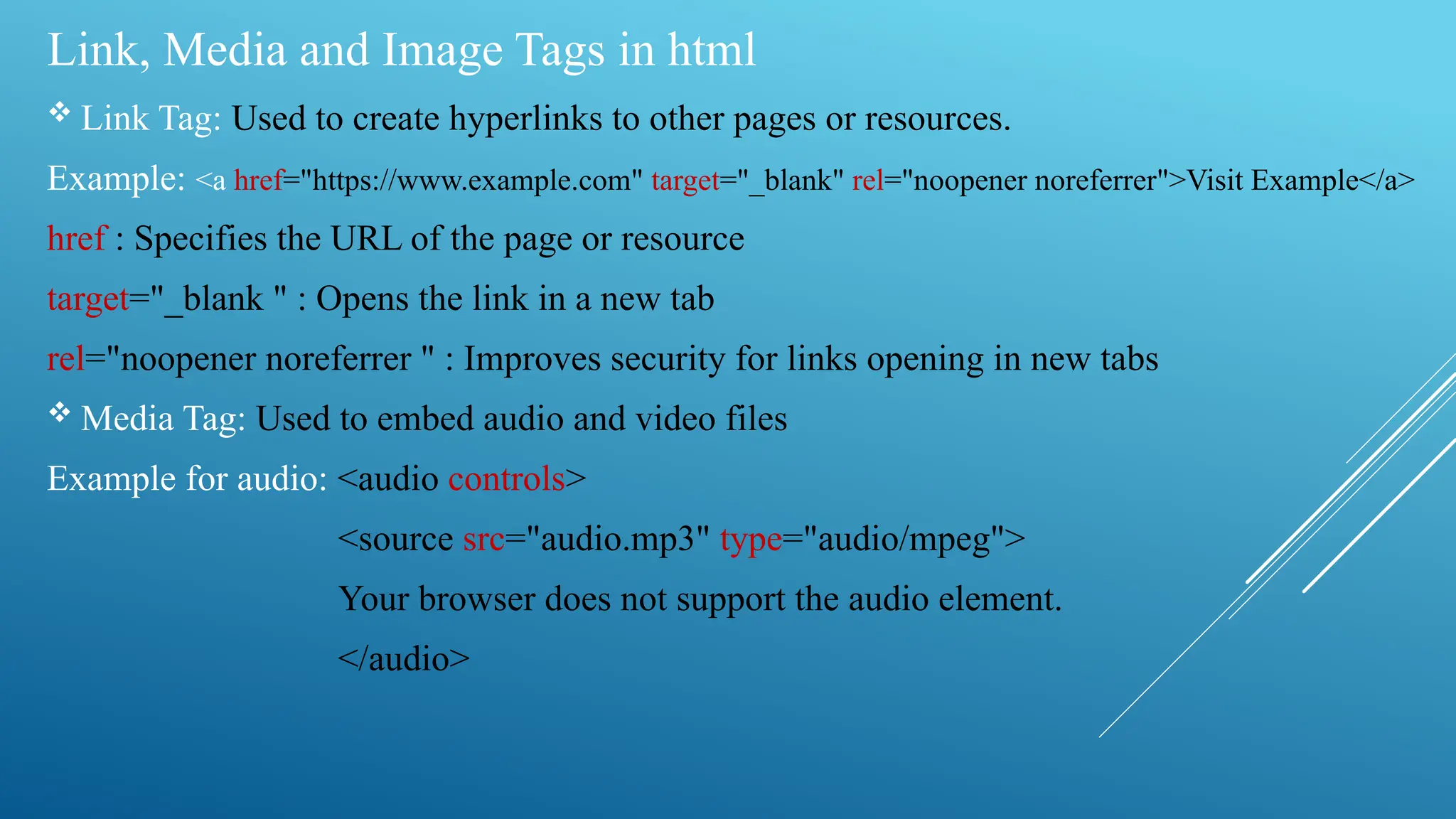 Link, Media and Image Tags in html

❖ Link Tag: Used to create hyperlinks to other pages or resources.

Example: <a href="https://www.example.com" target="_blank" rel="noopener noreferrer">Visit Example</a>

href : Specifies the URL of the page or resource

target="_blank " : Opens the link in a new tab

rel="noopener noreferrer " : Improves security for links opening in new tabs

❖ Media Tag: Used to embed audio and video files

Example for audio: <audio controls>

<source src="audio.mp3" type="audio/mpeg">

Your browser does not support the audio element.

</audio>